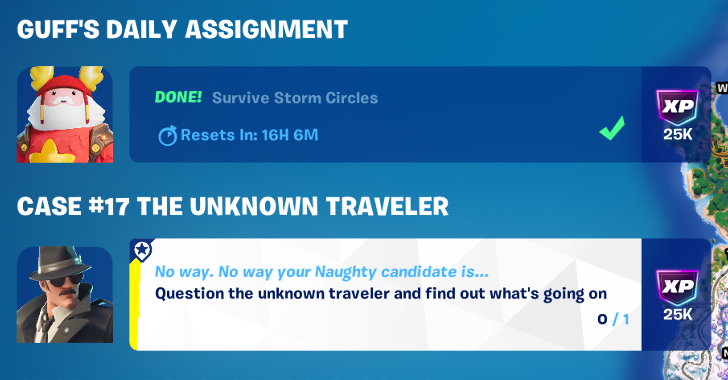 GUFF'S DAILY ASSIGNMENT

DONE! Survive Storm Circles

Resets In: 16H 6M

XP
25K

CASE #17 THE UNKNOWN TRAVELER

No way. No way your Naughty candidate is...

Question the unknown traveler and find out what's going on

0 / 1

XP
25K